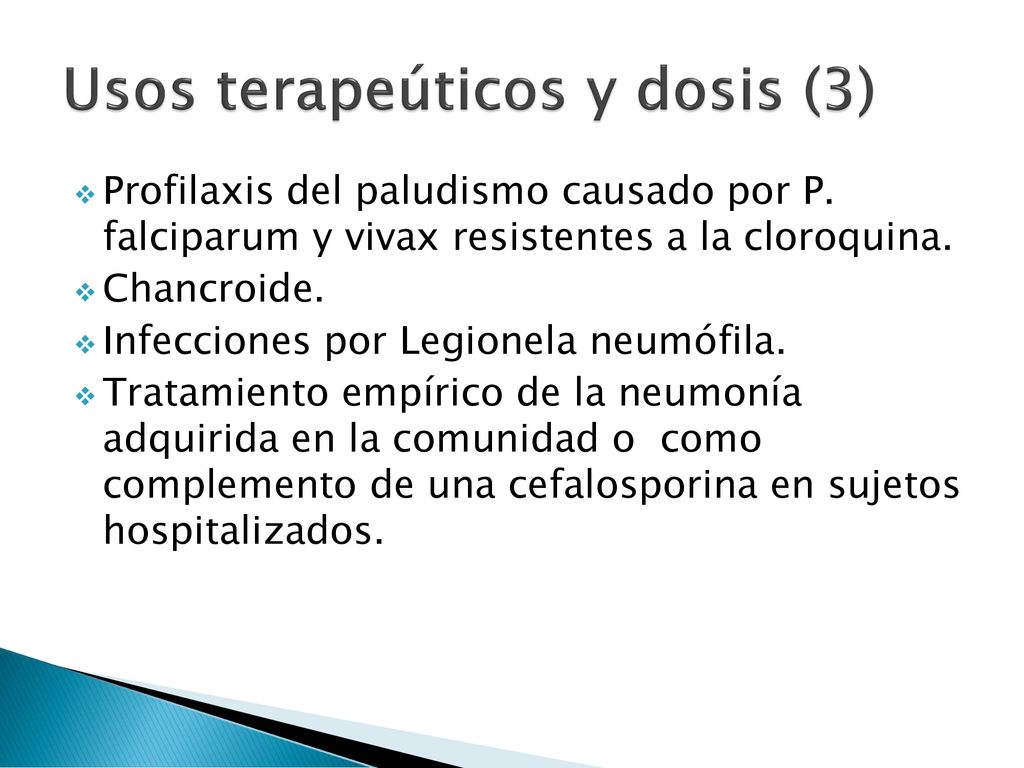 Usos terapeúticos y dosis (3)

❖ Profilaxis del paludismo causado por P. falciparum y vivax resistentes a la cloroquina.
❖ Chancroide.
❖ Infecciones por Legionela neumófila.
❖ Tratamiento empírico de la neumonía adquirida en la comunidad o como complemento de una cefalosporina en sujetos hospitalizados.